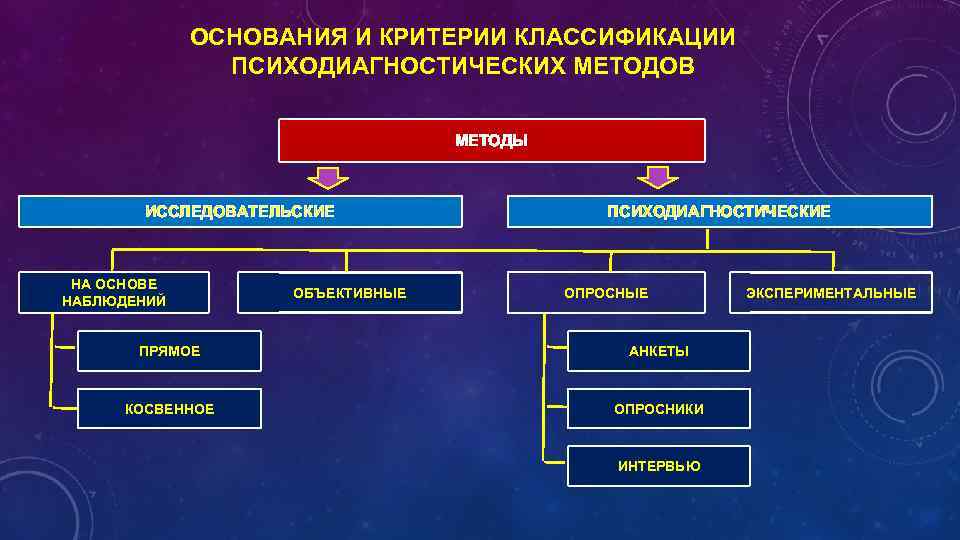 ОСНОВАНИЯ И КРИТЕРИИ КЛАССИФИКАЦИИ ПСИХОДИАГНОСТИЧЕСКИХ МЕТОДОВ

МЕТОДЫ

ИССЛЕДОВАТЕЛЬСКИЕ

ПСИХОДИАГНОСТИЧЕСКИЕ

НА ОСНОВЕ НАБЛЮДЕНИЙ

ОБЪЕКТИВНЫЕ

ОПРОСНЫЕ

ЭКСПЕРИМЕНТАЛЬНЫЕ

ПРЯМОЕ

КОСВЕННОЕ

АНКЕТЫ

ОПРОСНИКИ

ИНТЕРВЬЮ